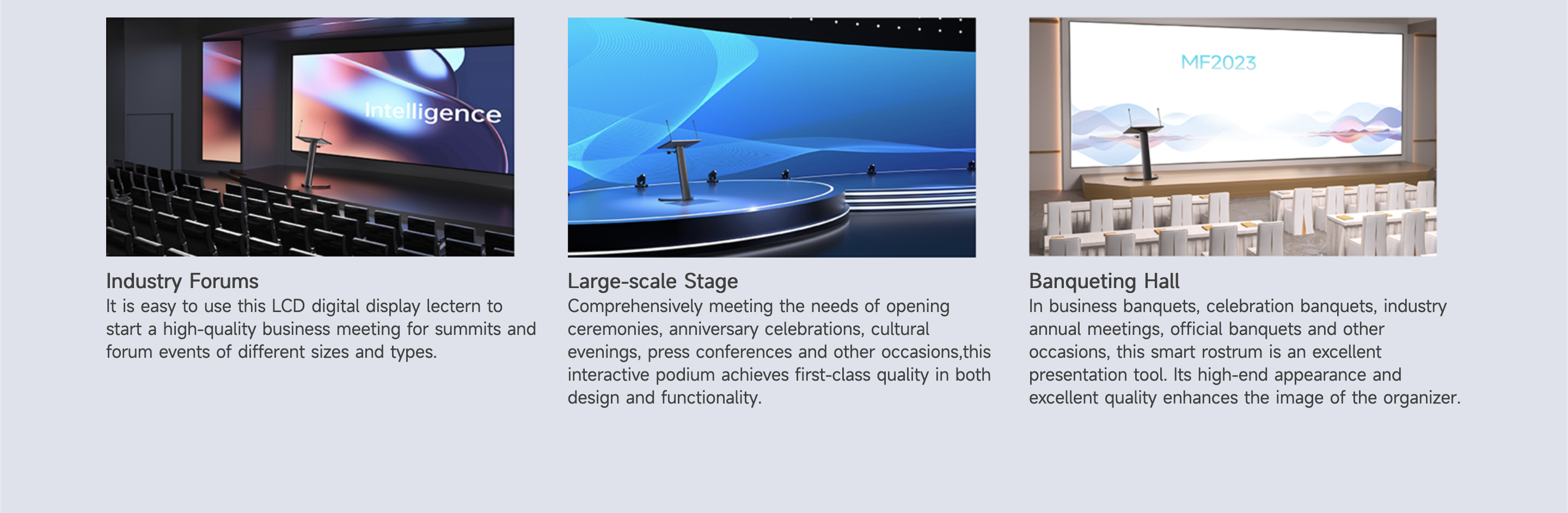 Intelligence

Industry Forums
It is easy to use this LCD digital display lectern to start a high-quality business meeting for summits and forum events of different sizes and types.

Large-scale Stage
Comprehensively meeting the needs of opening ceremonies, anniversary celebrations, cultural evenings, press conferences and other occasions,this interactive podium achieves first-class quality in both design and functionality.

MF2023

Banqueting Hall
In business banquets, celebration banquets, industry annual meetings, official banquets and other occasions, this smart rostrum is an excellent presentation tool. Its high-end appearance and excellent quality enhances the image of the organizer.